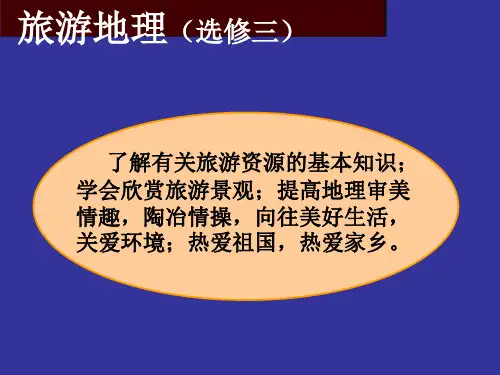 旅游地理（选修三）

了解有关旅游资源的基本知识；学会欣赏旅游景观；提高地理审美情趣，陶冶情操，向往美好生活，关爱环境；热爱祖国，热爱家乡。